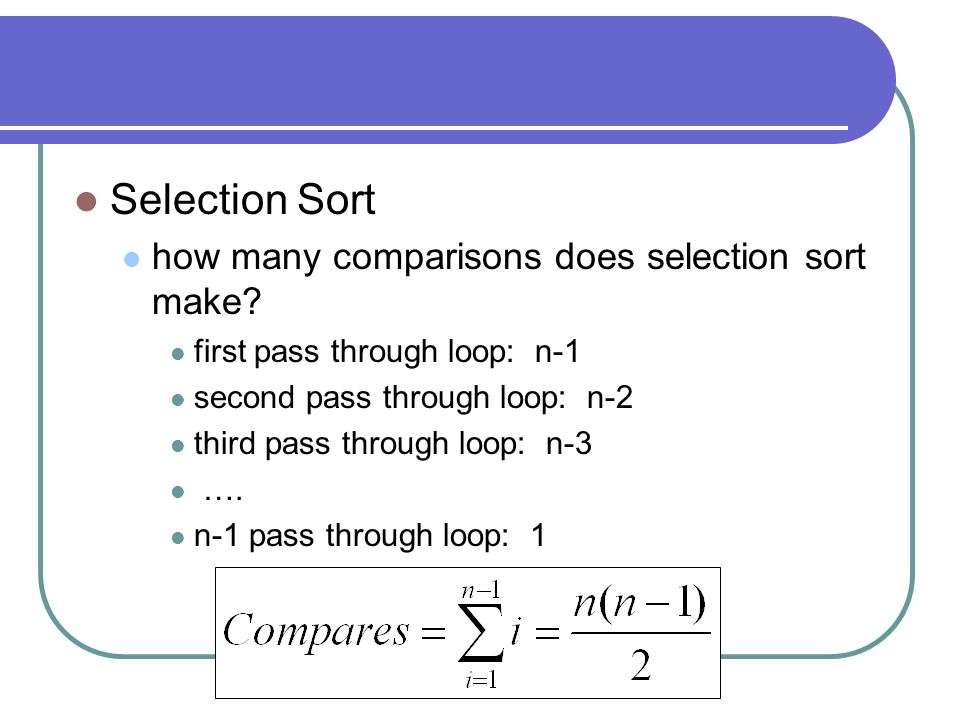 Selection Sort

how many comparisons does selection sort make?

first pass through loop: n-1

second pass through loop: n-2

third pass through loop: n-3

….

n-1 pass through loop: 1

$Compares = \sum_{i=1}^{n-1} i = \frac{n(n-1)}{2}$